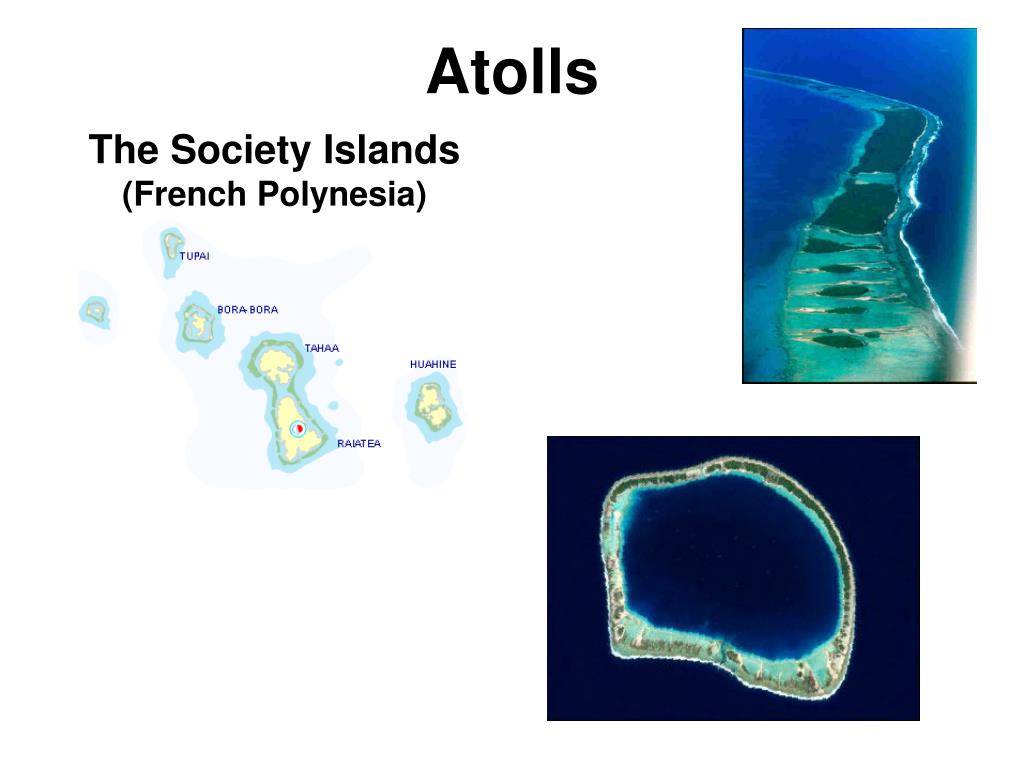 Atolls

The Society Islands
(French Polynesia)

TUPAI
BORA-BORA
TAHAA
HUAHINE
RAIATEA